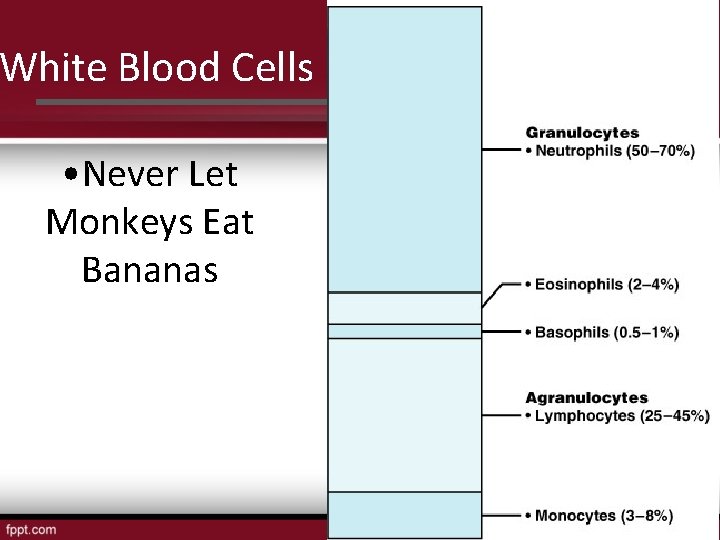 White Blood Cells

• Never Let Monkeys Eat Bananas

Granulocytes
• Neutrophils (50–70%)

• Eosinophils (2–4%)

• Basophils (0.5–1%)

Agranulocytes
• Lymphocytes (25–45%)

• Monocytes (3–8%)

fppt.com